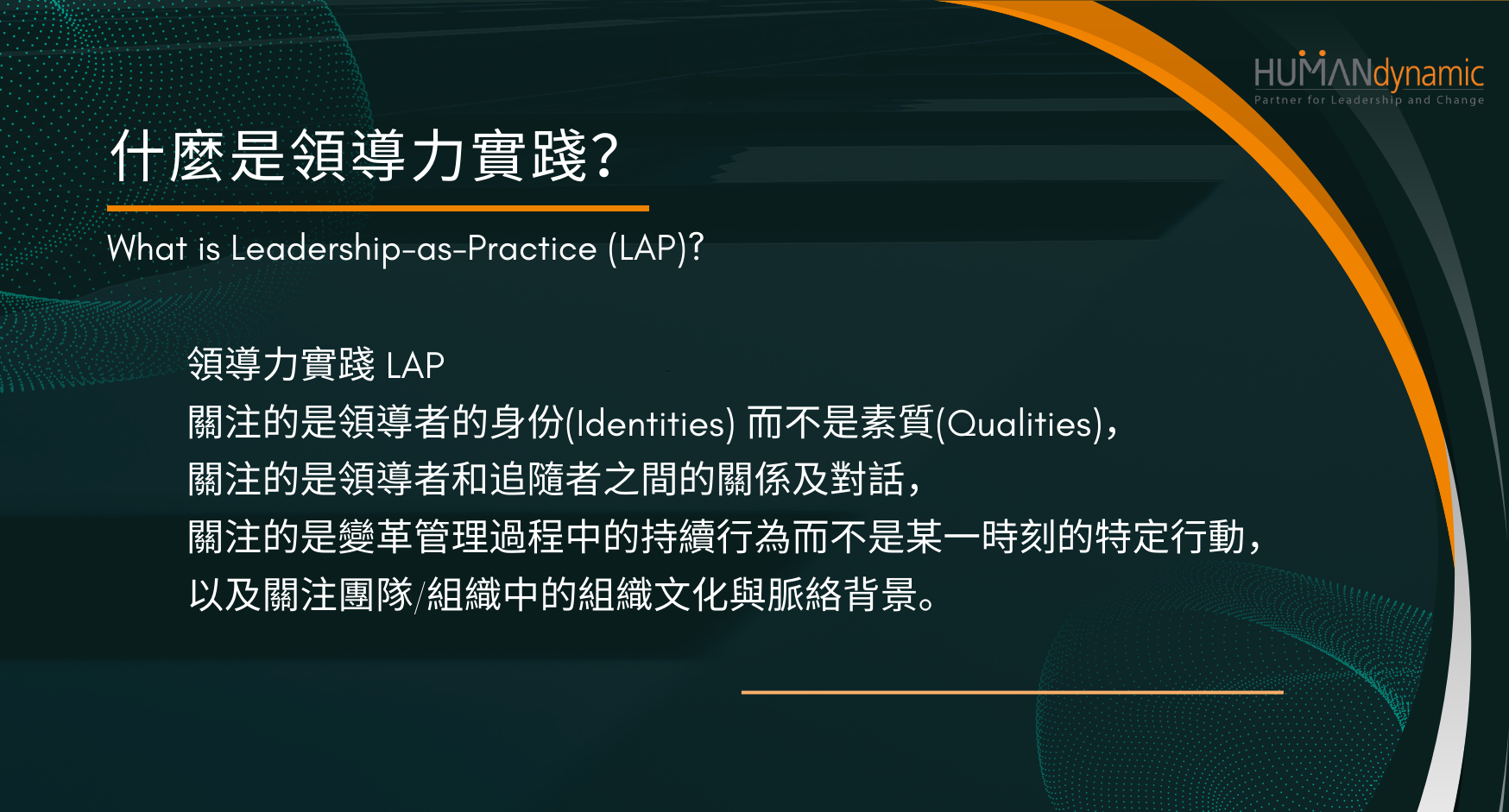 HUMANdynamic
Partner for Leadership and Change

什麼是領導力實踐?

What is Leadership-as-Practice (LAP)?

領導力實踐 LAP
關注的是領導者的身份(Identities) 而不是素質(Qualities),
關注的是領導者和追隨者之間的關係及對話,
關注的是變革管理過程中的持續行為而不是某一時刻的特定行動,
以及關注團隊/組織中的組織文化與脈絡背景。